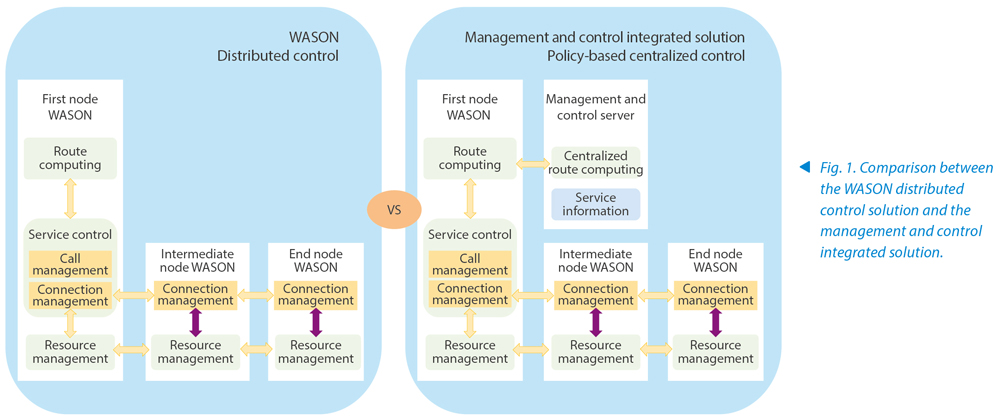 WASON
Distributed control

First node WASON

Route computing

Service control

Call management

Connection management

Resource management

Intermediate node WASON

Connection management

Resource management

End node WASON

Connection management

Resource management

VS

Management and control integrated solution
Policy-based centralized control

First node WASON

Route computing

Service control

Call management

Connection management

Resource management

Management and control server

Centralized route computing

Service information

Intermediate node WASON

Connection management

Resource management

End node WASON

Connection management

Resource management

Fig. 1. Comparison between the WASON distributed control solution and the management and control integrated solution.